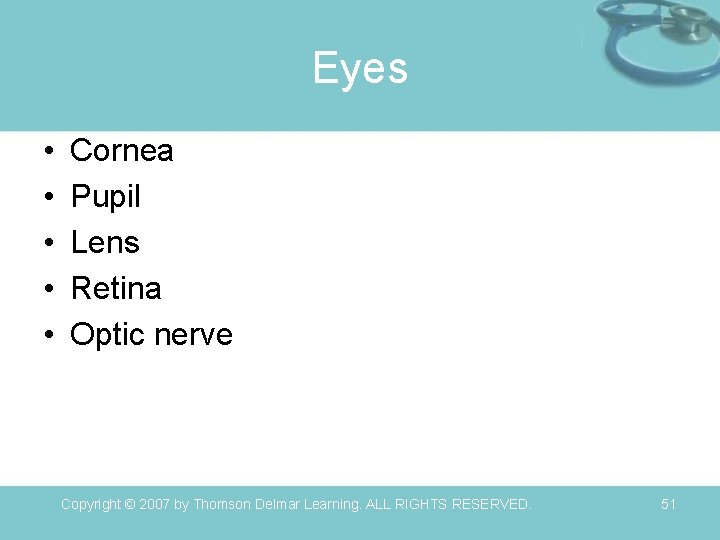 Eyes

• Cornea
• Pupil
• Lens
• Retina
• Optic nerve

Copyright © 2007 by Thomson Delmar Learning. ALL RIGHTS RESERVED.

51